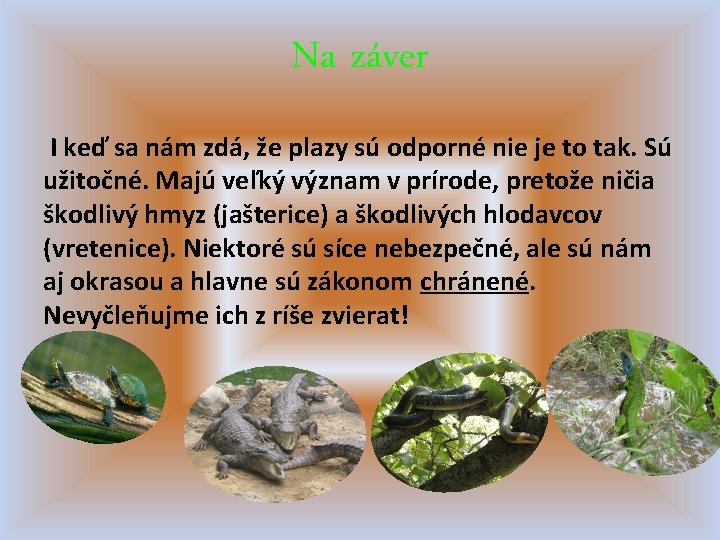 Na záver

I keď sa nám zdá, že plazy sú odporné nie je to tak. Sú užitočné. Majú veľký význam v prírode, pretože ničia škodlivý hmyz (jašterice) a škodlivých hlodavcov (vretenice). Niektoré sú síce nebezpečné, ale sú nám aj okrasou a hlavne sú zákonom chránené. Nevyčleňujme ich z ríše zvierat!